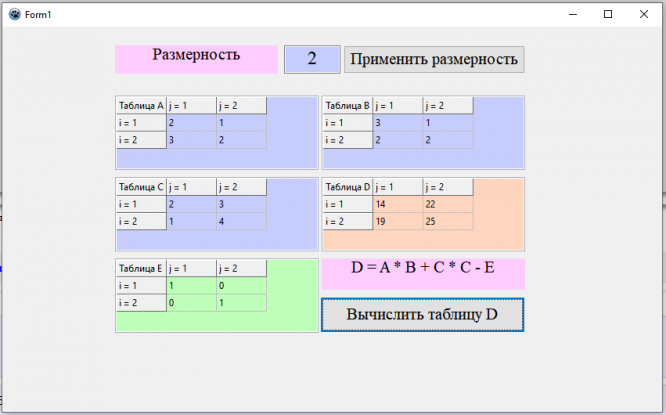 Form1

Размерность 2 Применить размерность

| Таблица A | j = 1 | j = 2 |
|---|---|---|
| i = 1 | 2 | 1 |
| i = 2 | 3 | 2 |

| Таблица B | j = 1 | j = 2 |
|---|---|---|
| i = 1 | 3 | 1 |
| i = 2 | 2 | 2 |

| Таблица C | j = 1 | j = 2 |
|---|---|---|
| i = 1 | 2 | 3 |
| i = 2 | 1 | 4 |

| Таблица D | j = 1 | j = 2 |
|---|---|---|
| i = 1 | 14 | 22 |
| i = 2 | 19 | 25 |

| Таблица E | j = 1 | j = 2 |
|---|---|---|
| i = 1 | 1 | 0 |
| i = 2 | 0 | 1 |

D = A * B + C * C - E

Вычислить таблицу D